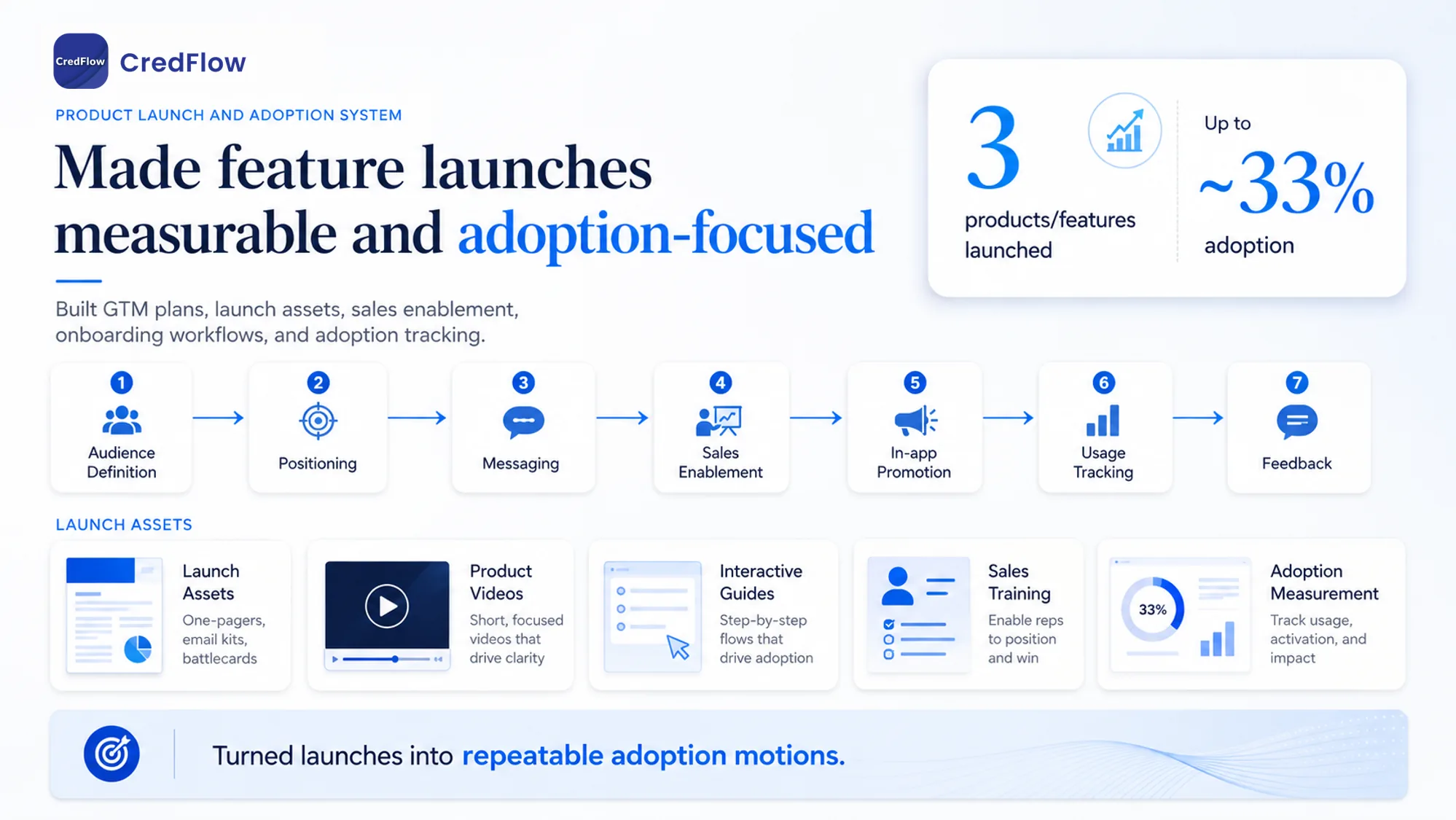 CredFlow CredFlow

PRODUCT LAUNCH AND ADOPTION SYSTEM

Made feature launches measurable and adoption-focused

Built GTM plans, launch assets, sales enablement, onboarding workflows, and adoption tracking.

3 products/features launched

Up to ~33% adoption

1 Audience Definition
2 Positioning
3 Messaging
4 Sales Enablement
5 In-app Promotion
6 Usage Tracking
7 Feedback

LAUNCH ASSETS

Launch Assets
One-pagers, email kits, battlecards

Product Videos
Short, focused videos that drive clarity

Interactive Guides
Step-by-step flows that drive adoption

Sales Training
Enable reps to position and win

33%

Adoption Measurement
Track usage, activation, and impact

Turned launches into repeatable adoption motions.